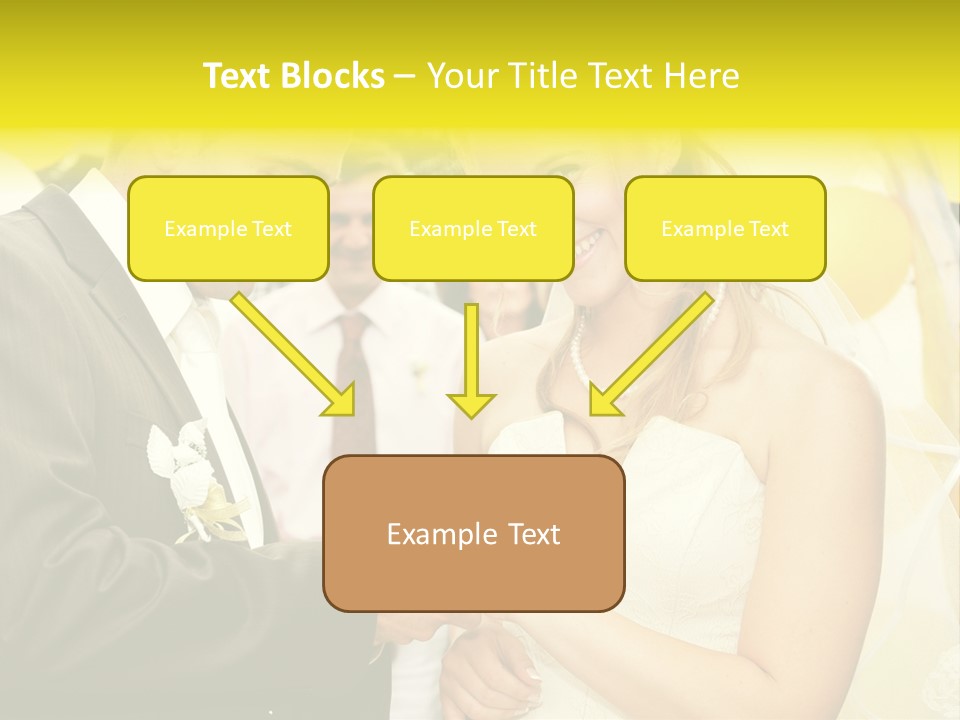 Text Blocks – Your Title Text Here

Example Text

Example Text

Example Text

Example Text